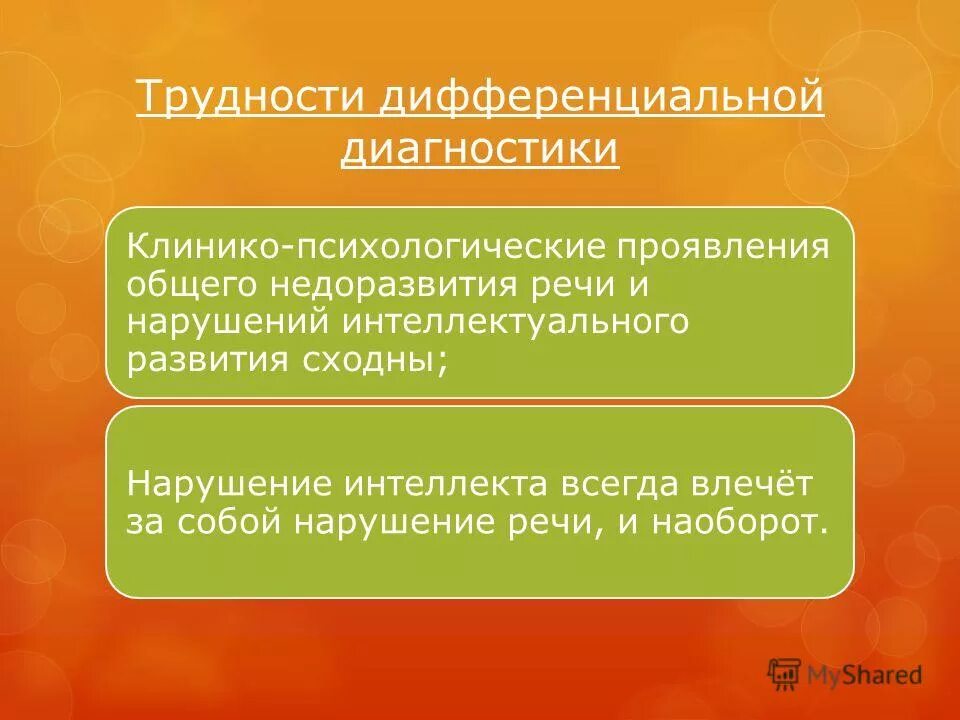 Трудности дифференциальной диагностики

Клинико-психологические проявления общего недоразвития речи и нарушений интеллектуального развития сходны;

Нарушение интеллекта всегда влечёт за собой нарушение речи, и наоборот.

MyShared